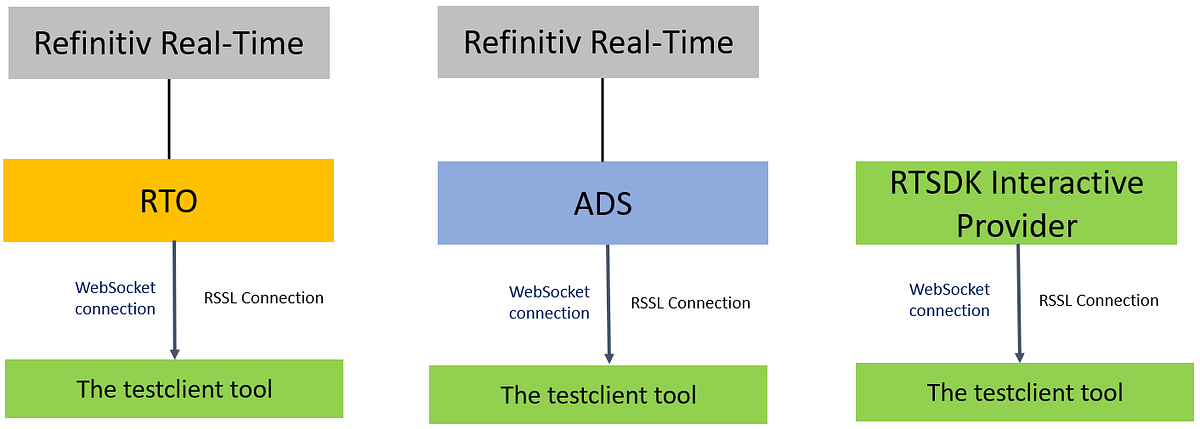 Refinitiv Real-Time

RTO

WebSocket connection

RSSL Connection

The testclient tool

Refinitiv Real-Time

ADS

WebSocket connection

RSSL Connection

The testclient tool

RTSDK Interactive Provider

WebSocket connection

RSSL Connection

The testclient tool